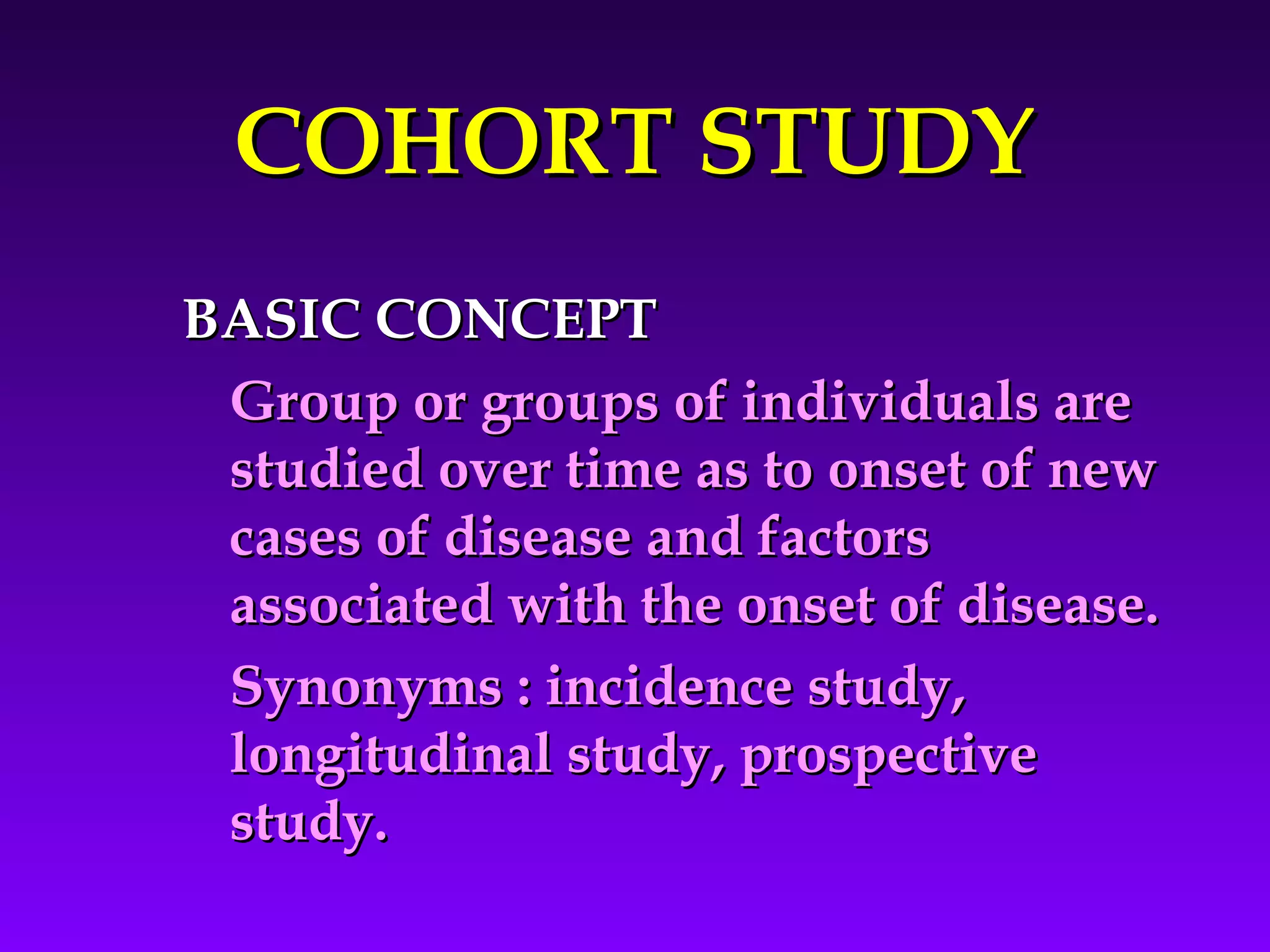 COHORT STUDY

BASIC CONCEPT

Group or groups of individuals are studied over time as to onset of new cases of disease and factors associated with the onset of disease.

Synonyms : incidence study, longitudinal study, prospective study.